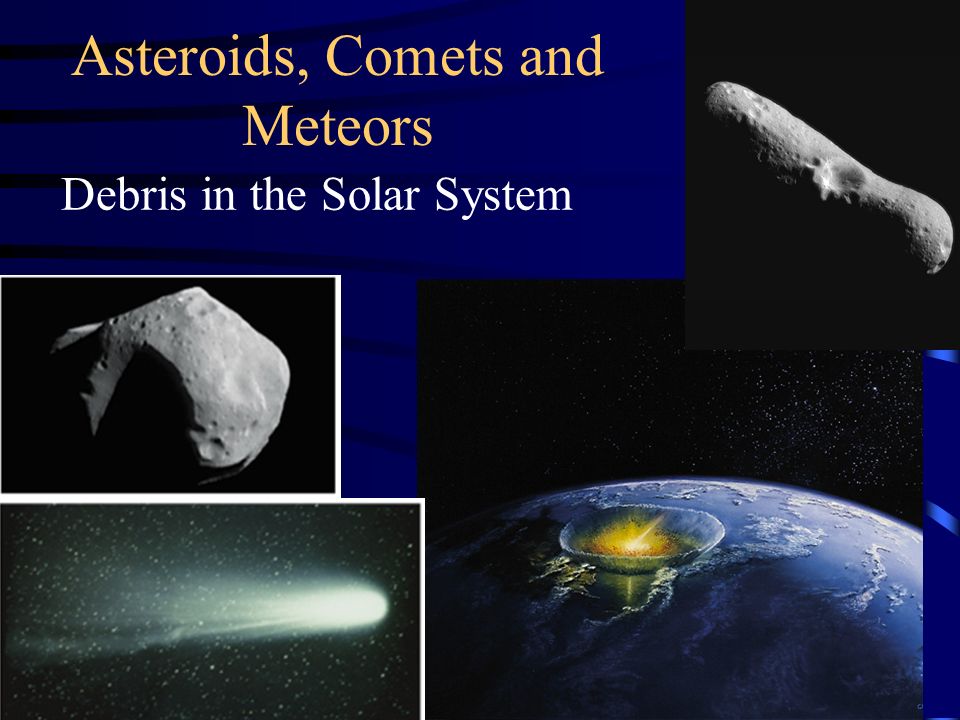 Asteroids, Comets and Meteors

Debris in the Solar System